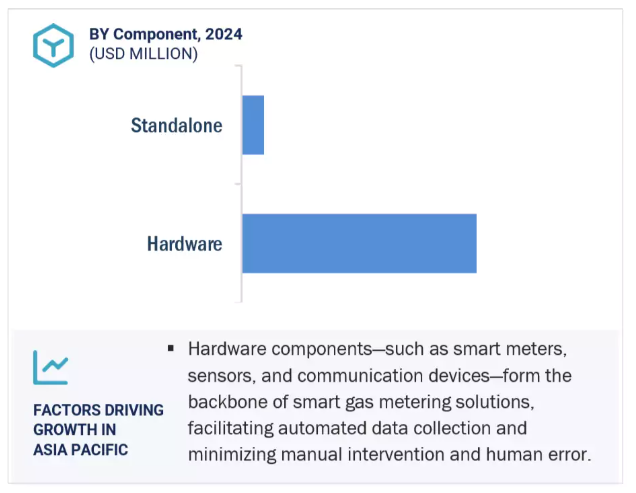 BY Component, 2024
(USD MILLION)

Standalone

Hardware

FACTORS DRIVING GROWTH IN ASIA PACIFIC

▪ Hardware components—such as smart meters, sensors, and communication devices—form the backbone of smart gas metering solutions, facilitating automated data collection and minimizing manual intervention and human error.